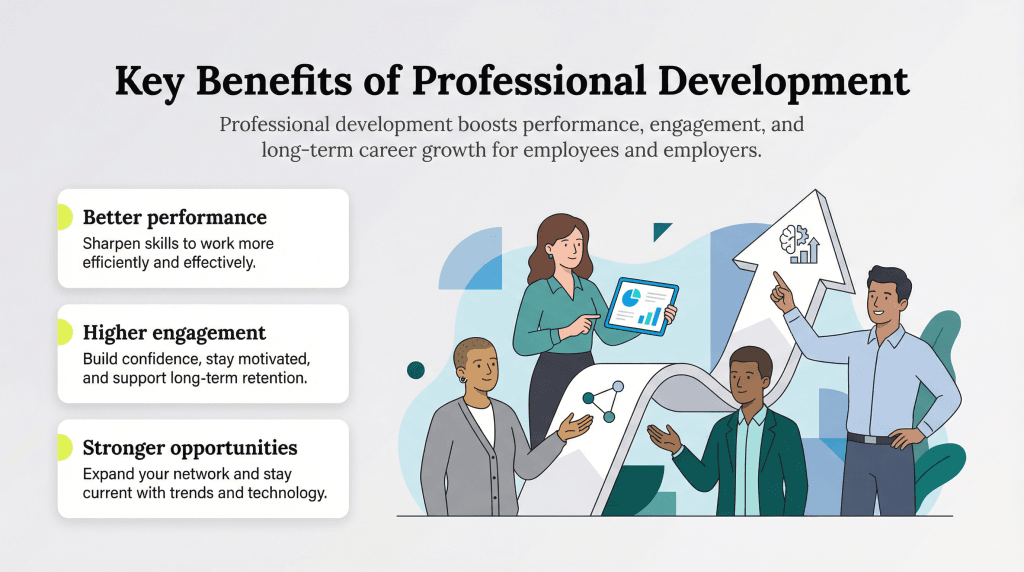 Key Benefits of Professional Development

Professional development boosts performance, engagement, and long-term career growth for employees and employers.

Better performance
Sharpen skills to work more efficiently and effectively.

Higher engagement
Build confidence, stay motivated, and support long-term retention.

Stronger opportunities
Expand your network and stay current with trends and technology.